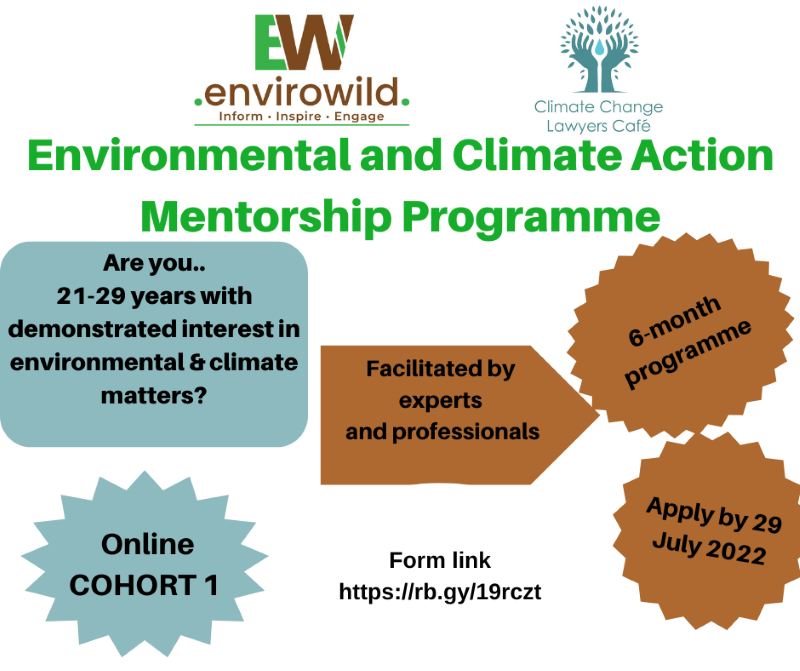 EW
.envirowild.
Inform · Inspire · Engage

Climate Change Lawyers Café

Environmental and Climate Action Mentorship Programme

Are you..
21-29 years with demonstrated interest in environmental & climate matters?

Facilitated by experts and professionals

6-month programme

Apply by 29 July 2022

Online COHORT 1

Form link
https://rb.gy/19rczt